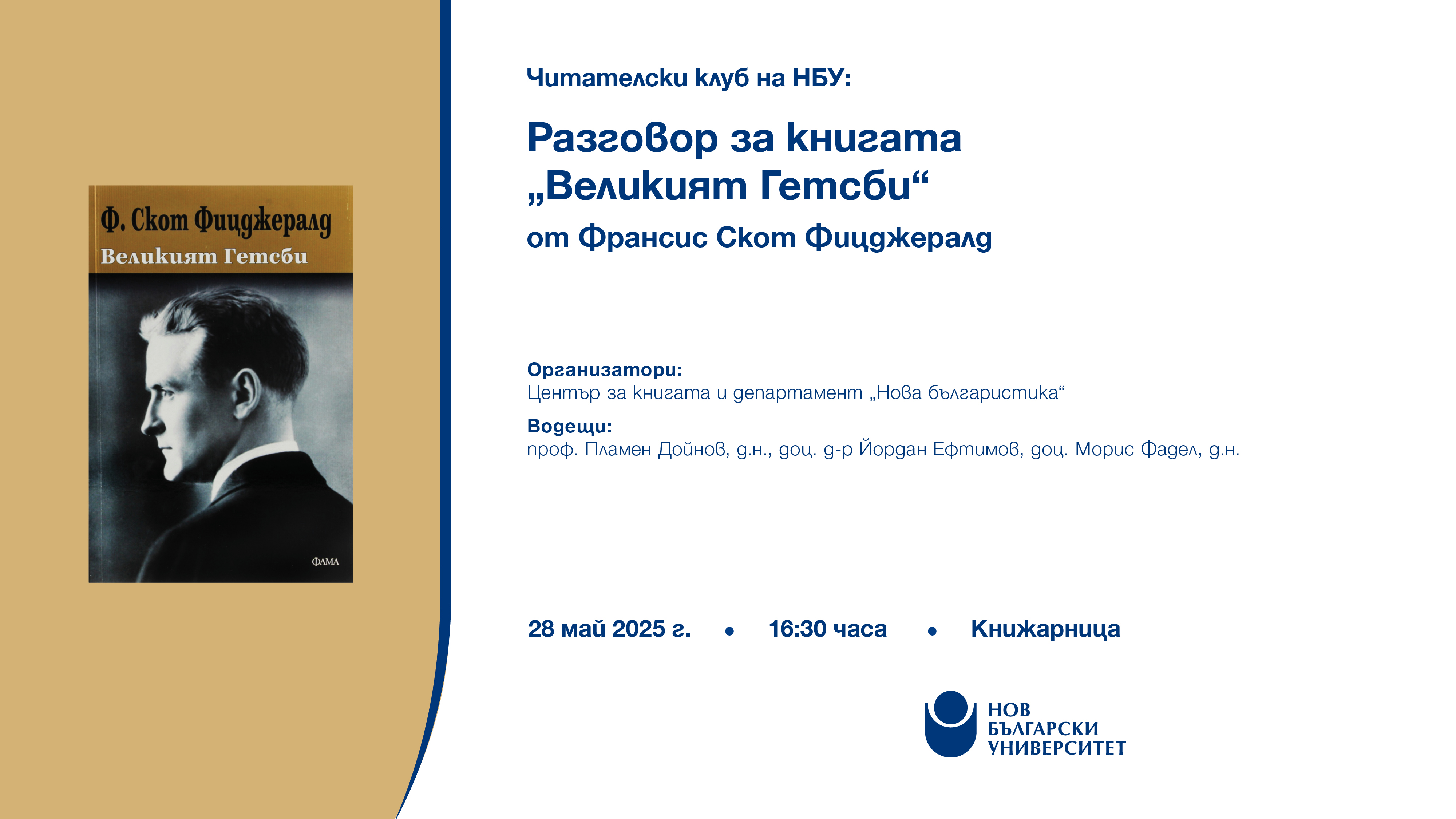 Ф. Скот Фицджералд
Великият Гетсби

ФАМА

Читателски клуб на НБУ:

Разговор за книгата „Великият Гетсби“
от Франсис Скот Фицджералд

Организатори:
Център за книгата и департамент „Нова българистика“

Водещи:
проф. Пламен Дойнов, д.н., доц. д-р Йордан Ефтимов, доц. Морис Фадел, д.н.

28 май 2025 г. • 16:30 часа • Книжарница

НОВ БЪЛГАРСКИ УНИВЕРСИТЕТ